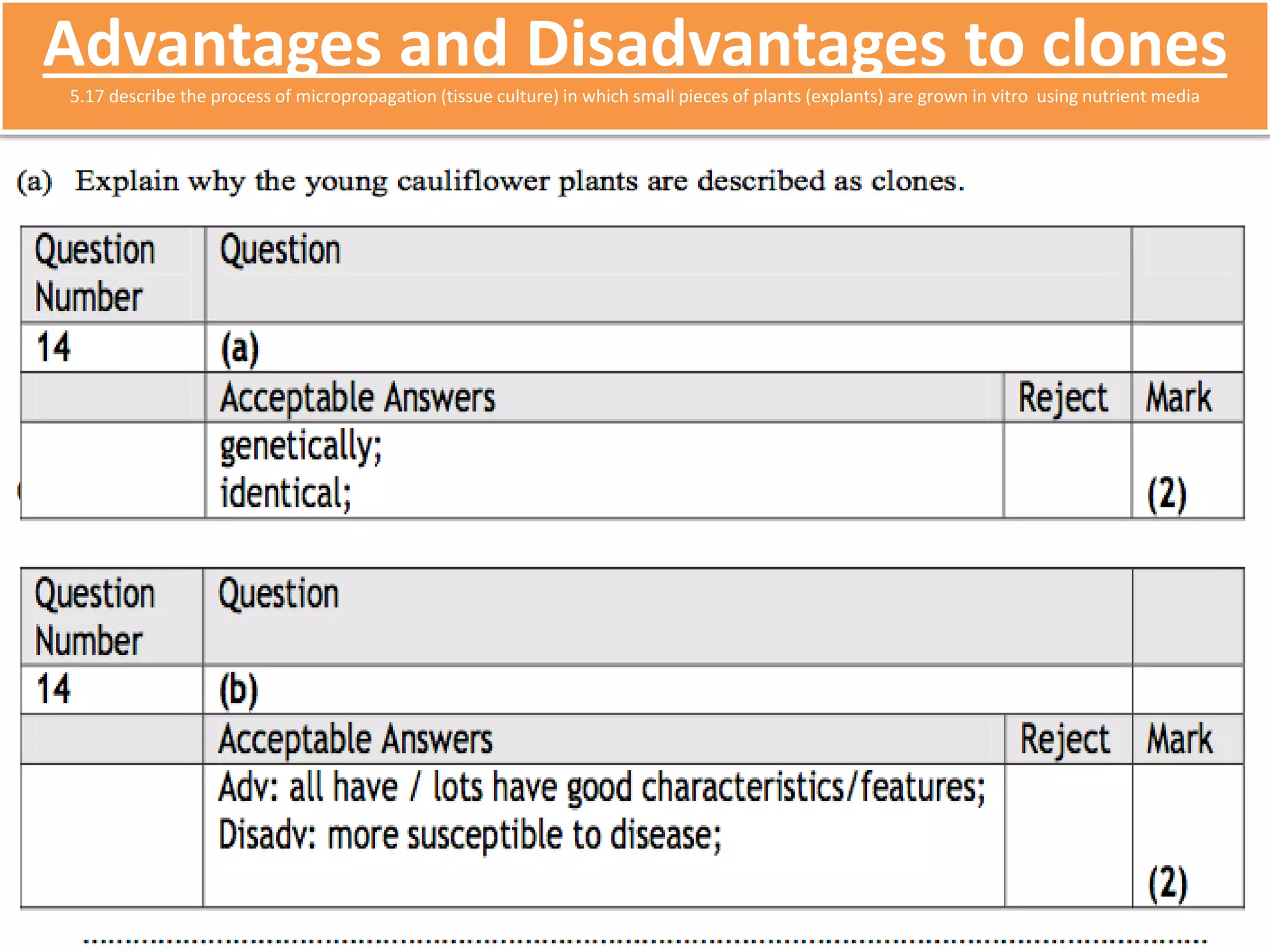 Advantages and Disadvantages to clones

5.17 describe the process of micropropagation (tissue culture) in which small pieces of plants (explants) are grown in vitro using nutrient media

(a) Explain why the young cauliflower plants are described as clones.

| Question Number | Question | | |
|---|---|---|---|
| 14 | (a) | | |
| | Acceptable Answers | Reject | Mark |
| | genetically; identical; | | (2) |

| Question Number | Question | | |
|---|---|---|---|
| 14 | (b) | | |
| | Acceptable Answers | Reject | Mark |
| | Adv: all have / lots have good characteristics/features; Disadv: more susceptible to disease; | | (2) |